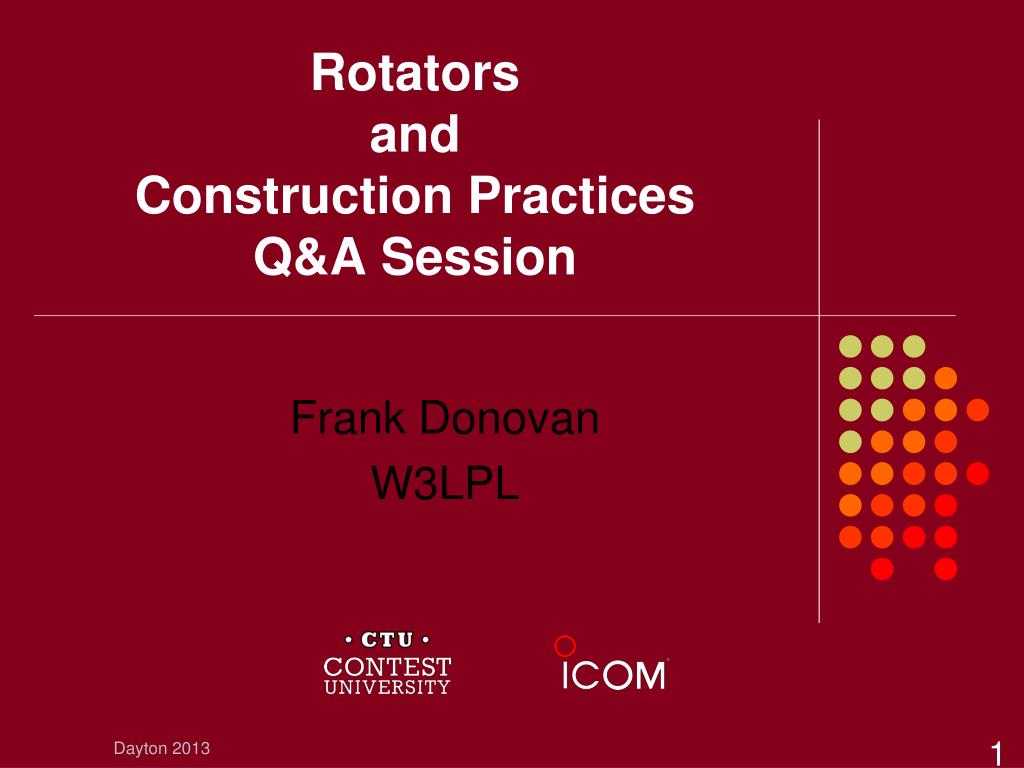 Rotators
and
Construction Practices
Q&A Session

Frank Donovan
W3LPL

• CTU •
CONTEST
UNIVERSITY

ICOM

Dayton 2013

1